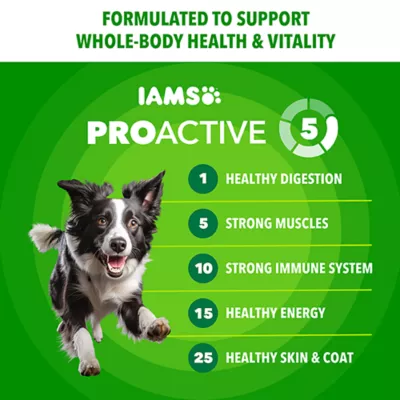 FORMULATED TO SUPPORT WHOLE-BODY HEALTH & VITALITY

IAMS

PROACTIVE 5

1 HEALTHY DIGESTION

5 STRONG MUSCLES

10 STRONG IMMUNE SYSTEM

15 HEALTHY ENERGY

25 HEALTHY SKIN & COAT